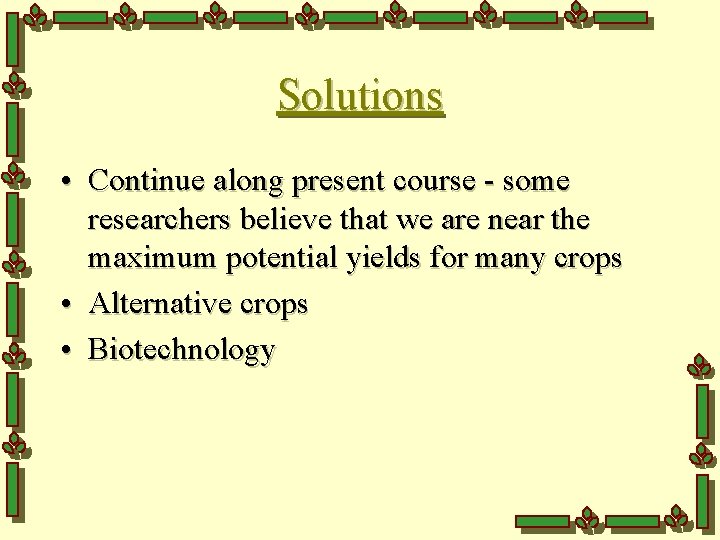 Solutions

• Continue along present course - some researchers believe that we are near the maximum potential yields for many crops
• Alternative crops
• Biotechnology